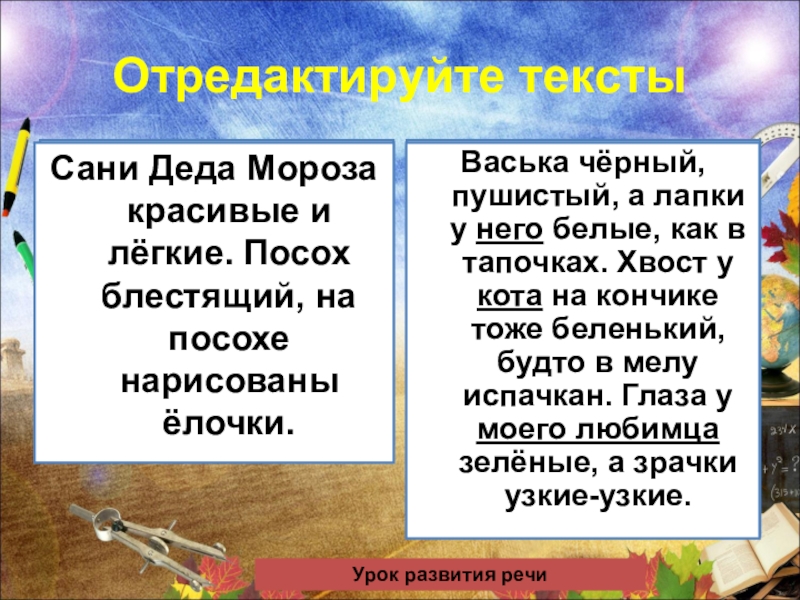 Отредактируйте тексты

Сани Деда Мороза красивые и лёгкие. Посох блестящий, на посохе нарисованы ёлочки.

Васька чёрный, пушистый, а лапки у него белые, как в тапочках. Хвост у кота на кончике тоже беленький, будто в мелу испачкан. Глаза у моего любимца зелёные, а зрачки узкие-узкие.

Урок развития речи